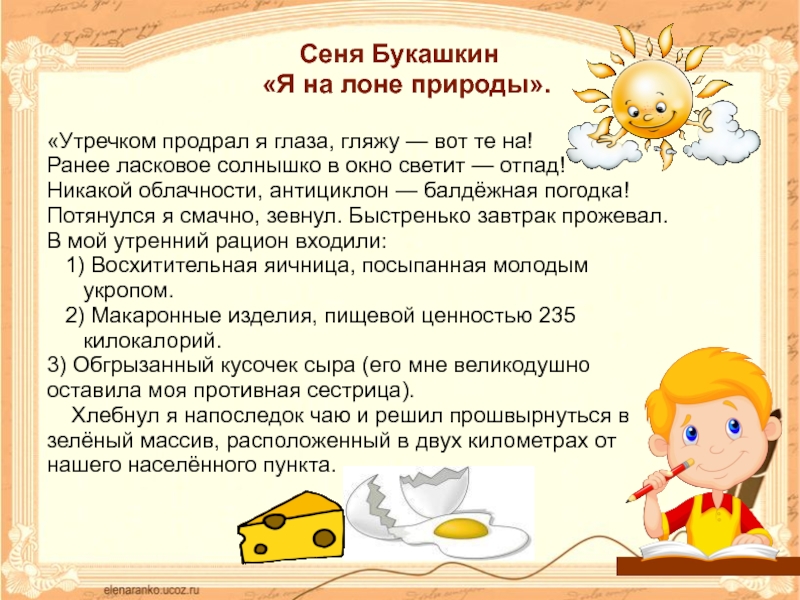 Сеня Букашкин
«Я на лоне природы».

«Утречком продрал я глаза, гляжу — вот те на!
Ранее ласковое солнышко в окно светит — отпад!
Никакой облачности, антициклон — балдёжная погодка!
Потянулся я смачно, зевнул. Быстренько завтрак прожевал.
В мой утренний рацион входили:
1) Восхитительная яичница, посыпанная молодым укропом.
2) Макаронные изделия, пищевой ценностью 235 килокалорий.
3) Обгрызанный кусочек сыра (его мне великодушно оставила моя противная сестрица).
Хлебнул я напоследок чаю и решил прошвырнуться в зелёный массив, расположенный в двух километрах от нашего населённого пункта.

elenaranko.ucoz.ru